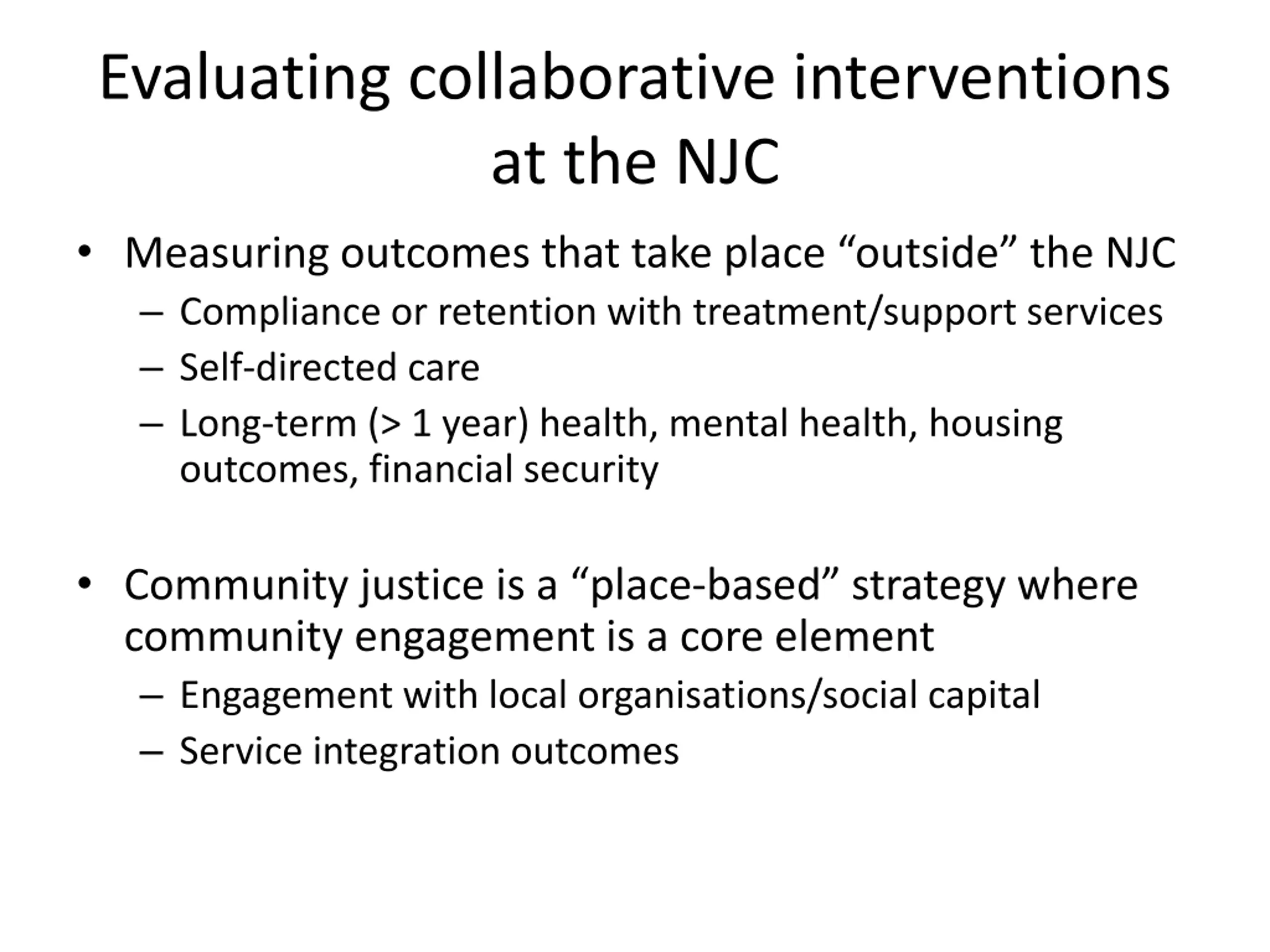 Evaluating collaborative interventions at the NJC

• Measuring outcomes that take place “outside” the NJC
– Compliance or retention with treatment/support services
– Self-directed care
– Long-term (> 1 year) health, mental health, housing outcomes, financial security

• Community justice is a “place-based” strategy where community engagement is a core element
– Engagement with local organisations/social capital
– Service integration outcomes